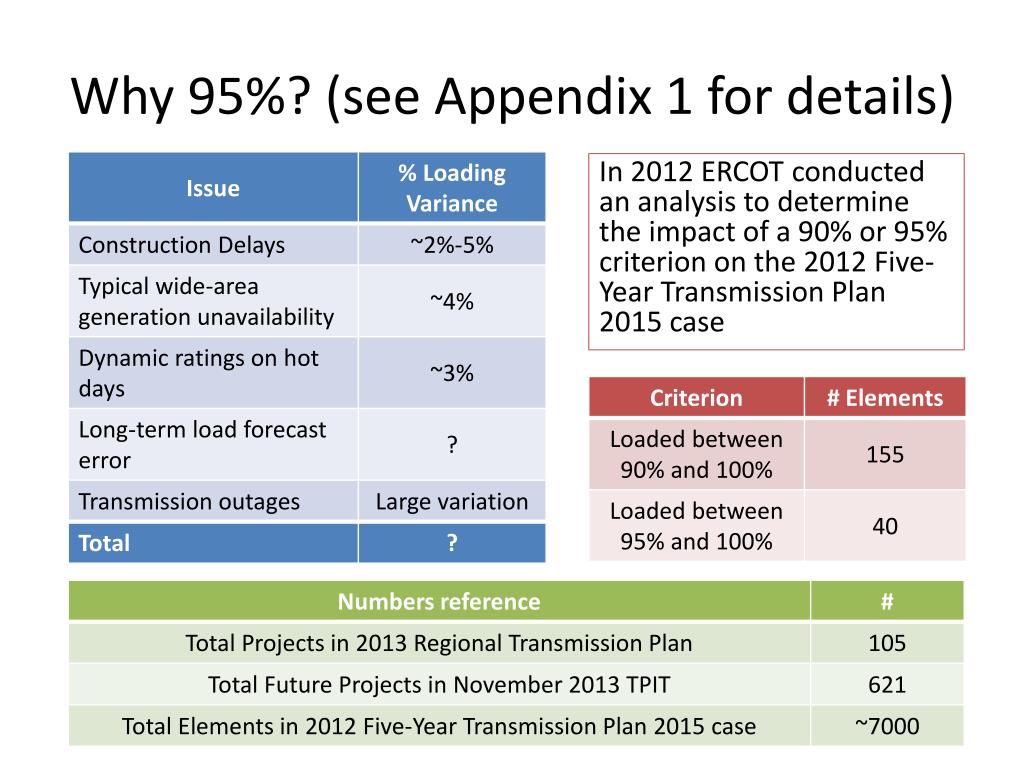 Why 95%? (see Appendix 1 for details)

| Issue | % Loading Variance |
|---|---|
| Construction Delays | ~2%-5% |
| Typical wide-area generation unavailability | ~4% |
| Dynamic ratings on hot days | ~3% |
| Long-term load forecast error | ? |
| Transmission outages | Large variation |
| Total | ? |

In 2012 ERCOT conducted an analysis to determine the impact of a 90% or 95% criterion on the 2012 Five-Year Transmission Plan 2015 case

| Criterion | # Elements |
|---|---|
| Loaded between 90% and 100% | 155 |
| Loaded between 95% and 100% | 40 |

| Numbers reference | # |
|---|---|
| Total Projects in 2013 Regional Transmission Plan | 105 |
| Total Future Projects in November 2013 TPIT | 621 |
| Total Elements in 2012 Five-Year Transmission Plan 2015 case | ~7000 |